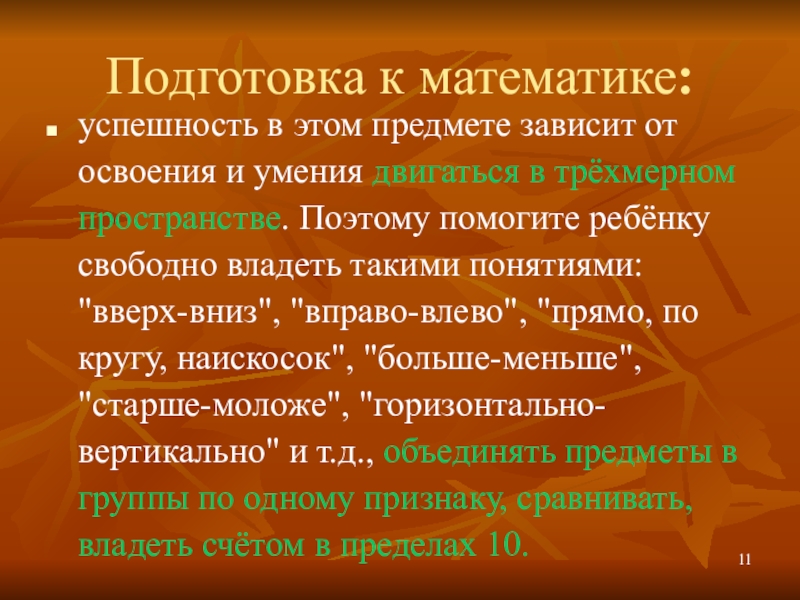 Подготовка к математике:

успешность в этом предмете зависит от освоения и умения двигаться в трёхмерном пространстве. Поэтому помогите ребёнку свободно владеть такими понятиями: "вверх-вниз", "вправо-влево", "прямо, по кругу, наискосок", "больше-меньше", "старше-моложе", "горизонтально-вертикально" и т.д., объединять предметы в группы по одному признаку, сравнивать, владеть счётом в пределах 10.

11